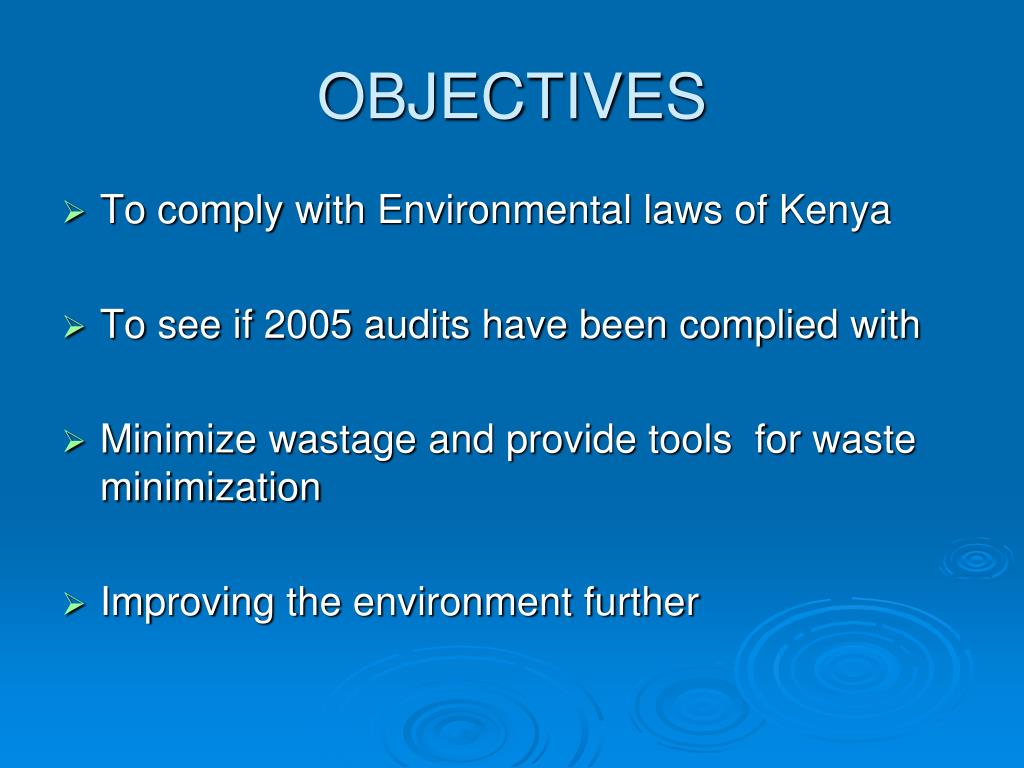 OBJECTIVES

➢ To comply with Environmental laws of Kenya

➢ To see if 2005 audits have been complied with

➢ Minimize wastage and provide tools for waste minimization

➢ Improving the environment further